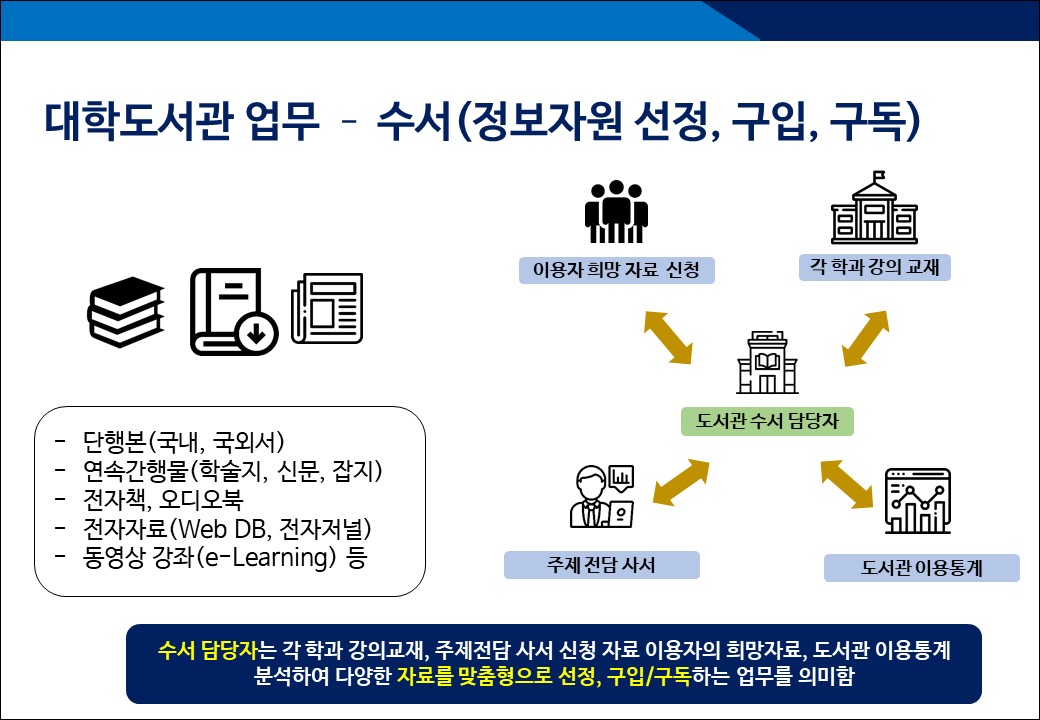 대학도서관 업무 - 수서(정보자원 선정, 구입, 구독)

- 단행본(국내, 국외서)
- 연속간행물(학술지, 신문, 잡지)
- 전자책, 오디오북
- 전자자료(Web DB, 전자저널)
- 동영상 강좌(e-Learning) 등

이용자 희망 자료 신청

각 학과 강의 교재

도서관 수서 담당자

주제 전담 사서

도서관 이용통계

수서 담당자는 각 학과 강의교재, 주제전담 사서 신청 자료 이용자의 희망자료, 도서관 이용통계 분석하여 다양한 자료를 맞춤형으로 선정, 구입/구독하는 업무를 의미함